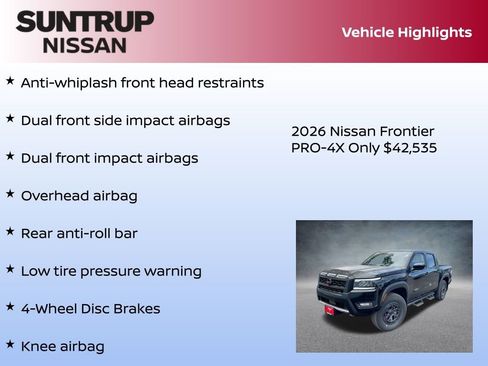 SUNTRUP
NISSAN

Vehicle Highlights

★ Anti-whiplash front head restraints

★ Dual front side impact airbags

★ Dual front impact airbags

★ Overhead airbag

★ Rear anti-roll bar

★ Low tire pressure warning

★ 4-Wheel Disc Brakes

★ Knee airbag

2026 Nissan Frontier PRO-4X Only $42,535